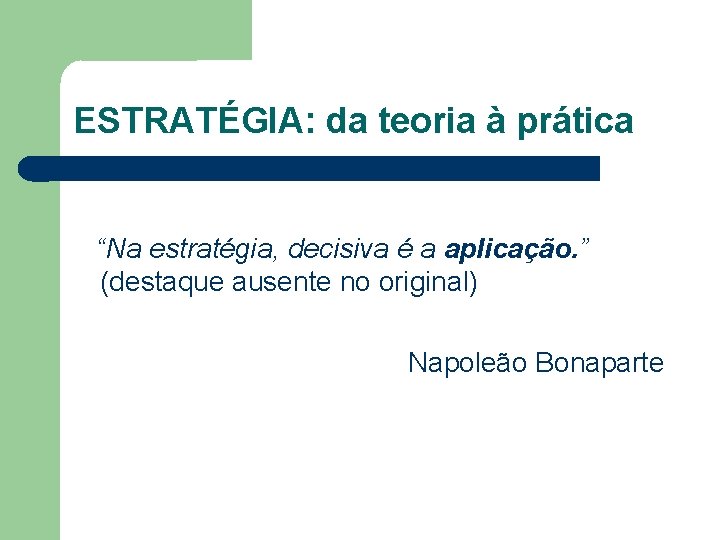 ESTRATÉGIA: da teoria à prática

“Na estratégia, decisiva é a aplicação.” (destaque ausente no original)

Napoleão Bonaparte